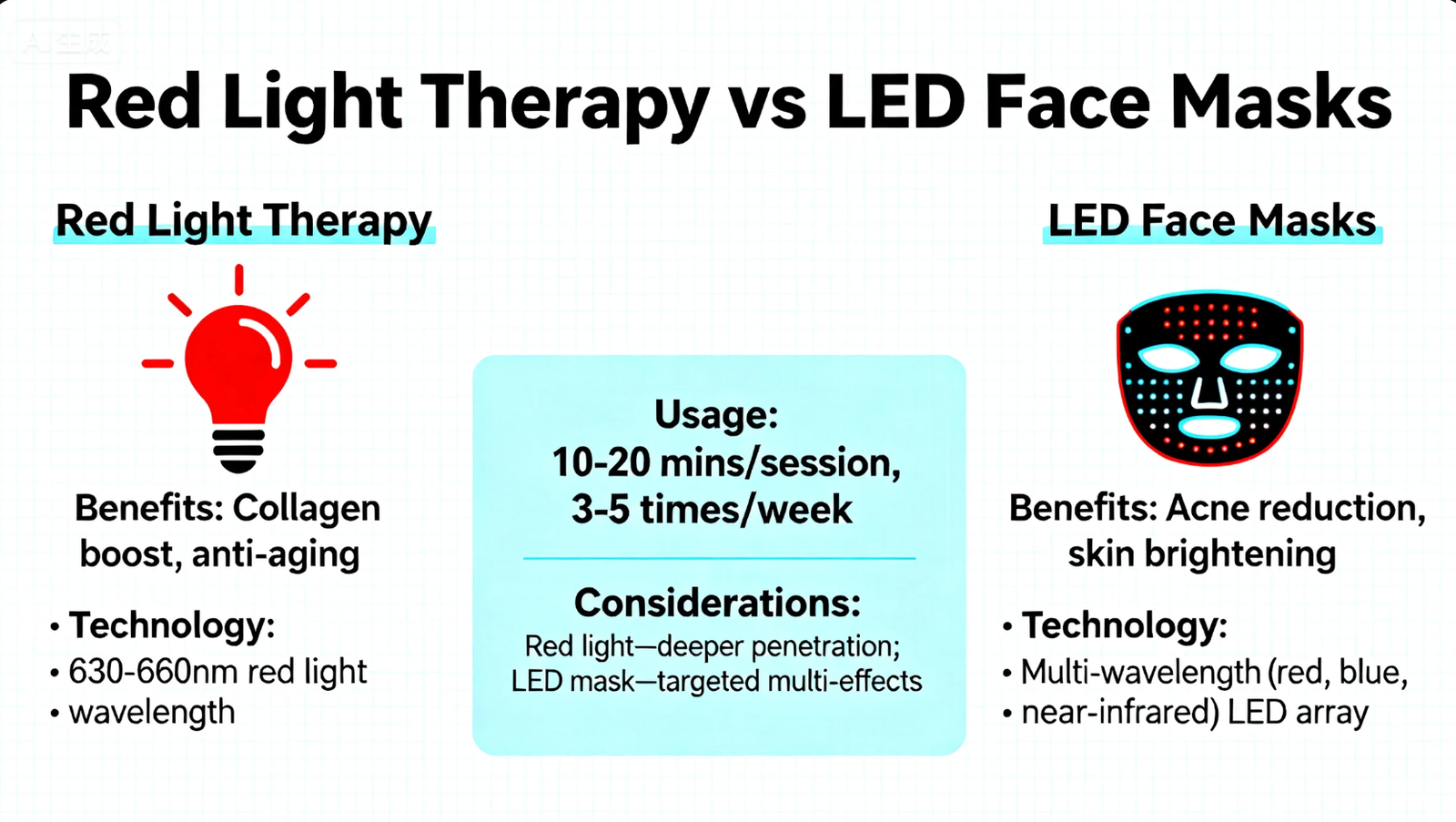 AI生成

Red Light Therapy vs LED Face Masks

Red Light Therapy

Benefits: Collagen boost, anti-aging

• Technology:
• 630-660nm red light
• wavelength

Usage:
10-20 mins/session,
3-5 times/week

Considerations:
Red light—deeper penetration;
LED mask—targeted multi-effects

LED Face Masks

Benefits: Acne reduction, skin brightening

• Technology:
• Multi-wavelength (red, blue,
• near-infrared) LED array